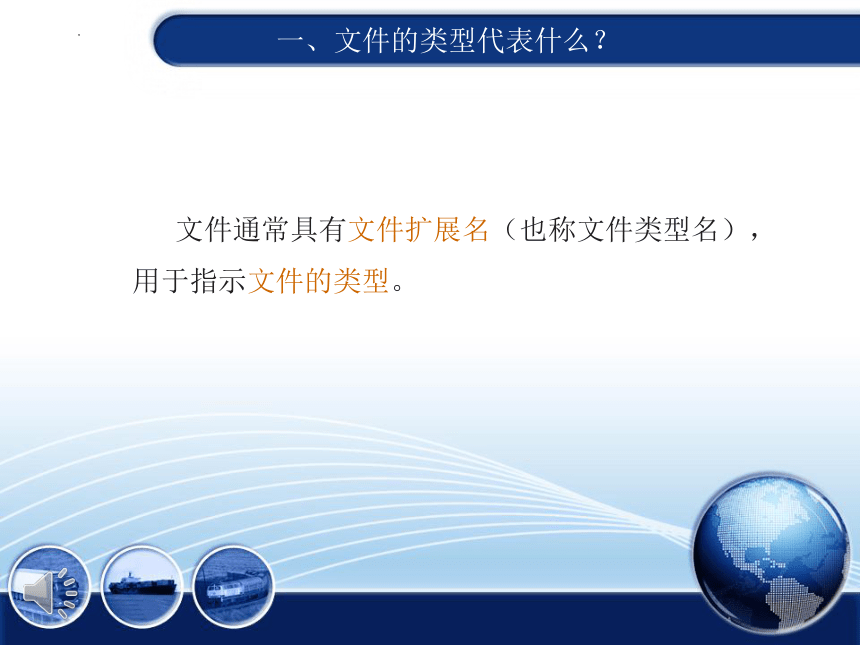 一、文件的类型代表什么？

文件通常具有文件扩展名（也称文件类型名），用于指示文件的类型。